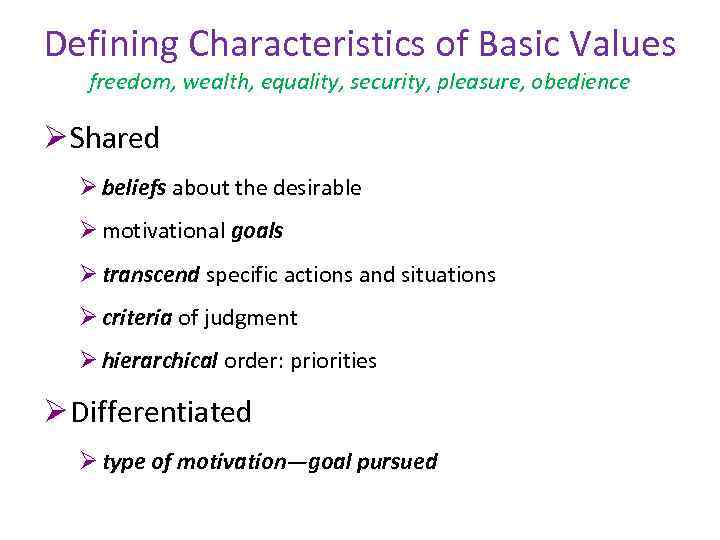 Defining Characteristics of Basic Values
freedom, wealth, equality, security, pleasure, obedience

➢ Shared

➢ beliefs about the desirable

➢ motivational goals

➢ transcend specific actions and situations

➢ criteria of judgment

➢ hierarchical order: priorities

➢ Differentiated

➢ type of motivation—goal pursued